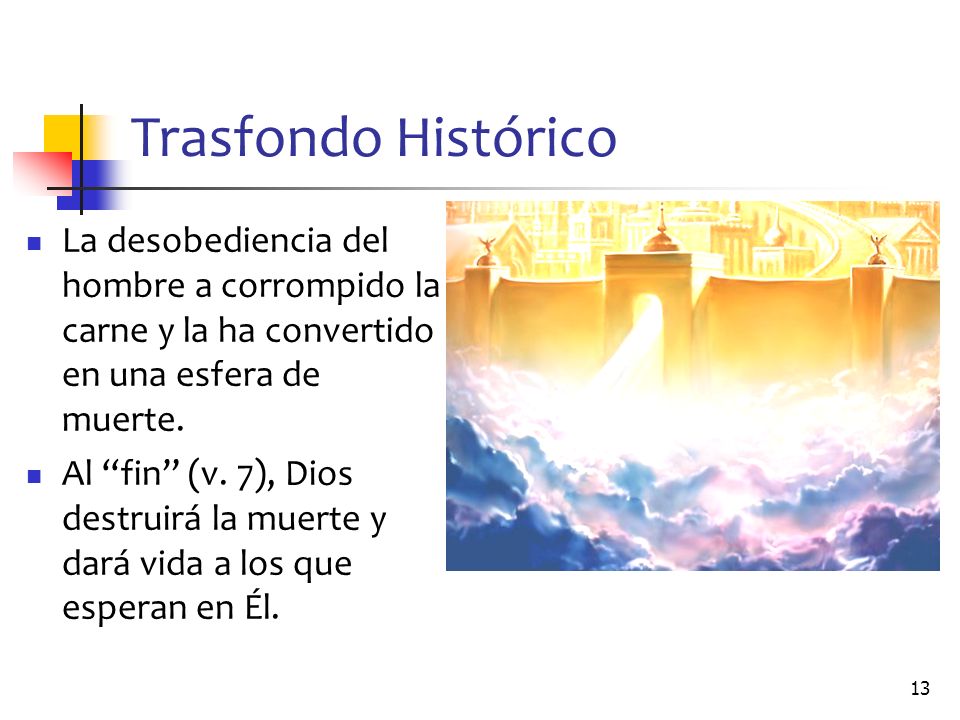 Trasfondo Histórico

- La desobediencia del hombre a corrompido la carne y la ha convertido en una esfera de muerte.
- Al “fin” (v. 7), Dios destruirá la muerte y dará vida a los que esperan en Él.

13